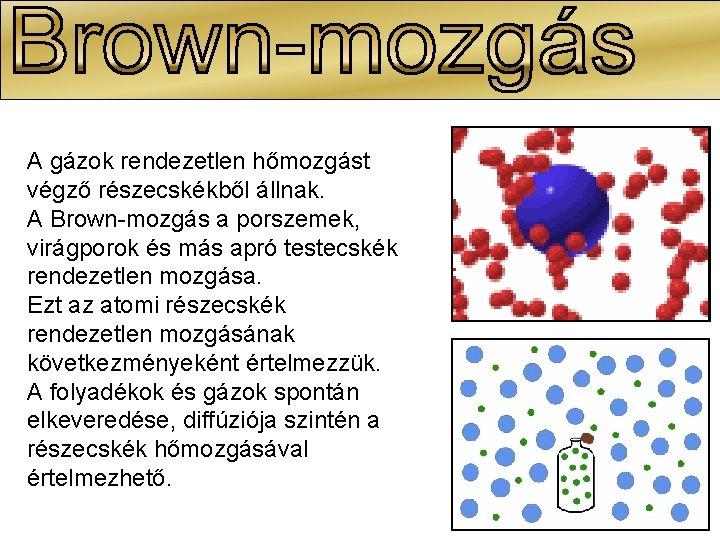 Brown-mozgás

A gázok rendezetlen hőmozgást végző részecskékből állnak.
A Brown-mozgás a porszemek, virágporok és más apró testecskék rendezetlen mozgása.
Ezt az atomi részecskék rendezetlen mozgásának következményeként értelmezzük.
A folyadékok és gázok spontán elkeveredése, diffúziója szintén a részecskék hőmozgásával értelmezhető.